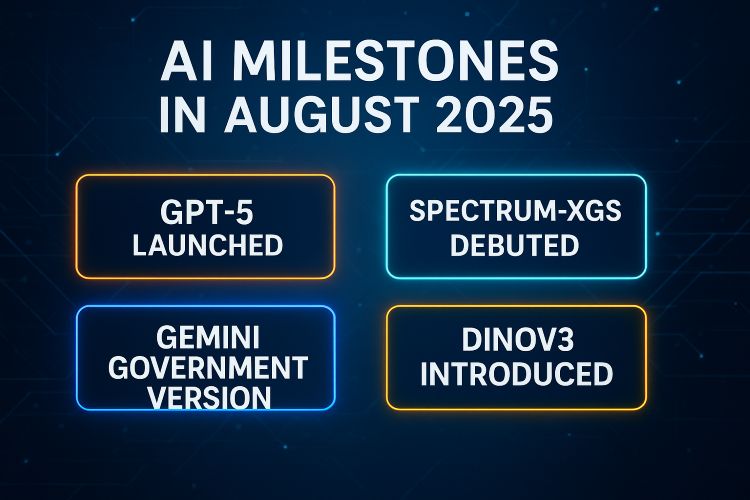 AI MILESTONES IN AUGUST 2025

GPT-5 LAUNCHED

SPECTRUM-XGS DEBUTED

GEMINI GOVERNMENT VERSION

DINOV3 INTRODUCED